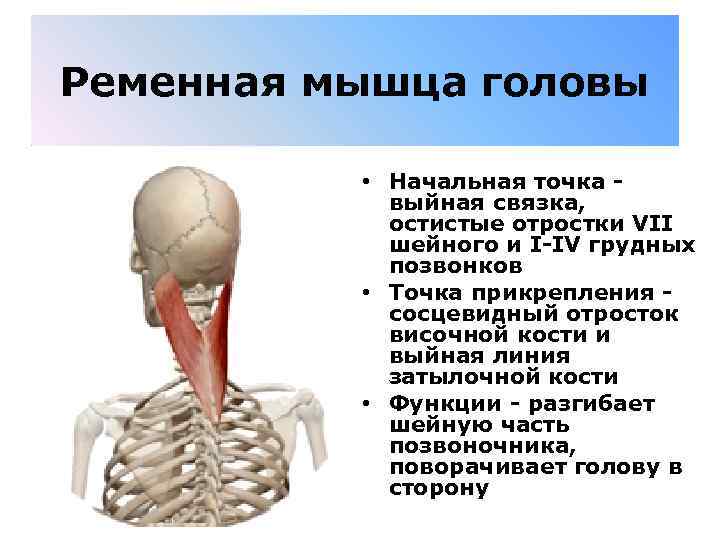 Ременная мышца головы

• Начальная точка - выйная связка, остистые отростки VII шейного и I-IV грудных позвонков
• Точка прикрепления - сосцевидный отросток височной кости и выйная линия затылочной кости
• Функции - разгибает шейную часть позвоночника, поворачивает голову в сторону